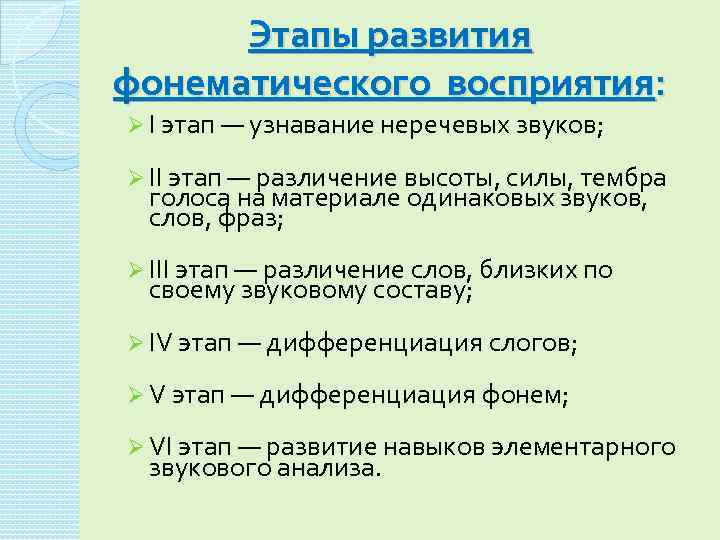 Этапы развития фонематического восприятия:

➢ I этап — узнавание неречевых звуков;

➢ II этап — различение высоты, силы, тембра голоса на материале одинаковых звуков, слов, фраз;

➢ III этап — различение слов, близких по своему звуковому составу;

➢ IV этап — дифференциация слогов;

➢ V этап — дифференциация фонем;

➢ VI этап — развитие навыков элементарного звукового анализа.